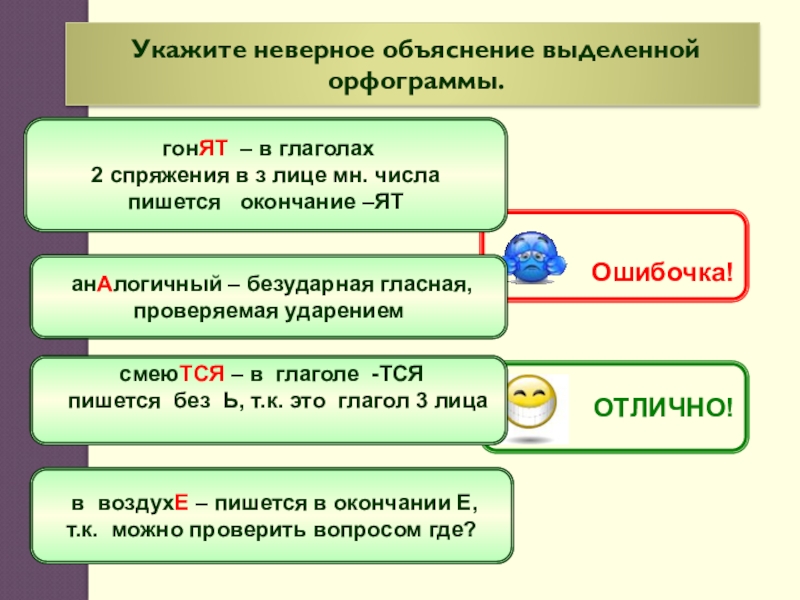 Укажите неверное объяснение выделенной орфограммы.

гонЯТ – в глаголах 2 спряжения в 3 лице мн. числа пишется окончание –ЯТ

Ошибочка!

анАлогичный – безударная гласная, проверяемая ударением

смеюТСЯ – в глаголе -ТСЯ пишется без Ь, т.к. это глагол 3 лица

ОТЛИЧНО!

в воздухЕ – пишется в окончании Е, т.к. можно проверить вопросом где?